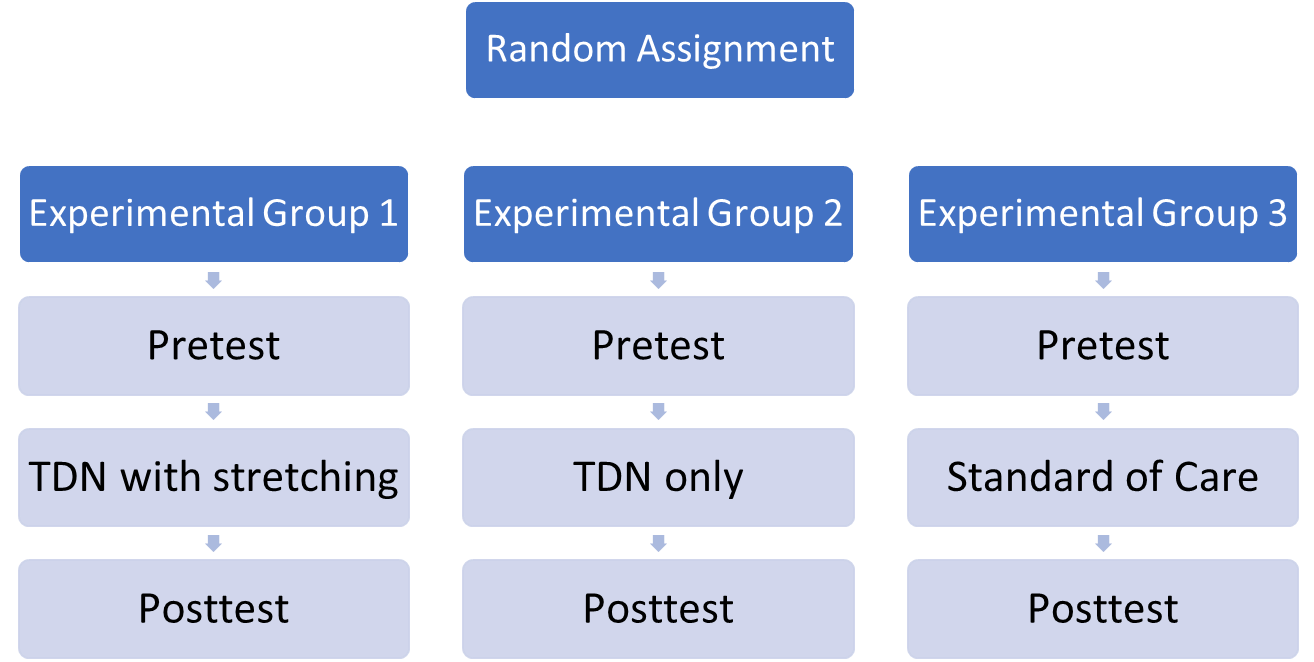 Random Assignment

Experimental Group 1

Pretest

TDN with stretching

Posttest

Experimental Group 2

Pretest

TDN only

Posttest

Experimental Group 3

Pretest

Standard of Care

Posttest